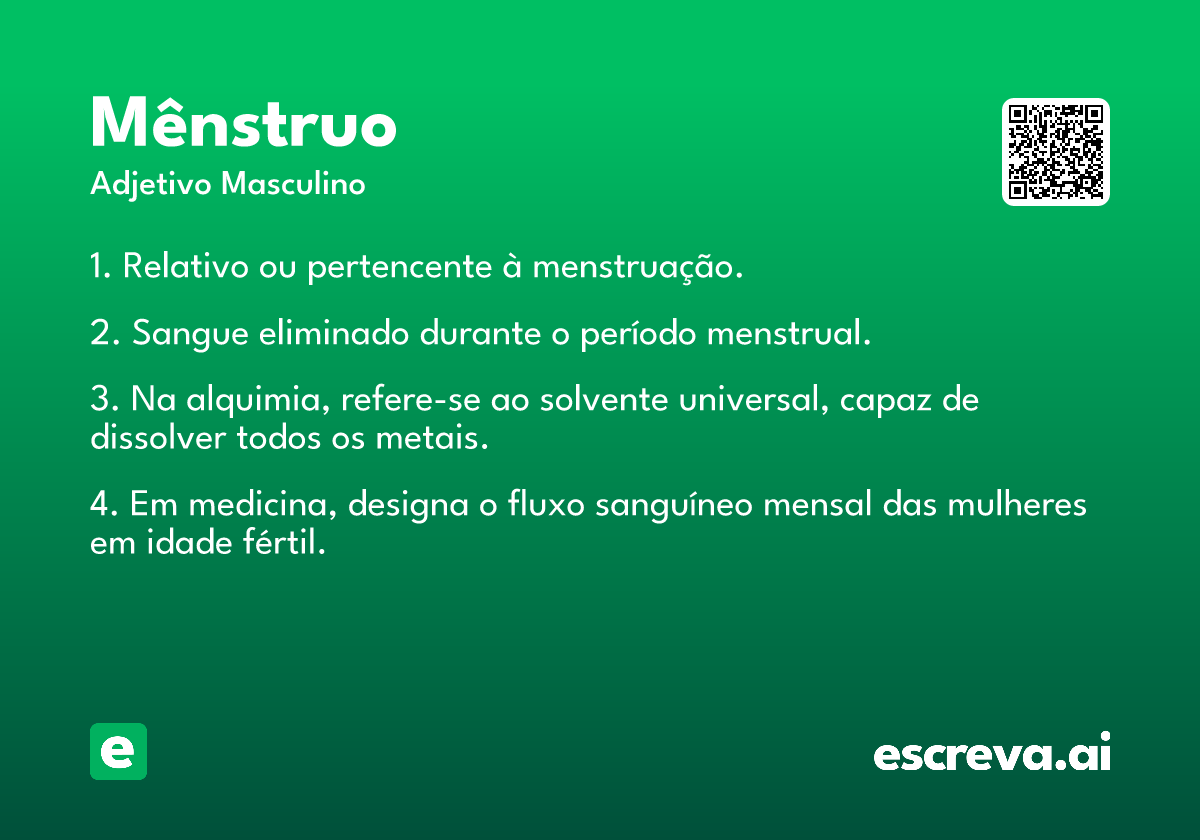 Mênstruo

Adjetivo Masculino

1. Relativo ou pertencente à menstruação.

2. Sangue eliminado durante o período menstrual.

3. Na alquimia, refere-se ao solvente universal, capaz de dissolver todos os metais.

4. Em medicina, designa o fluxo sanguíneo mensal das mulheres em idade fértil.

e

escreva.ai